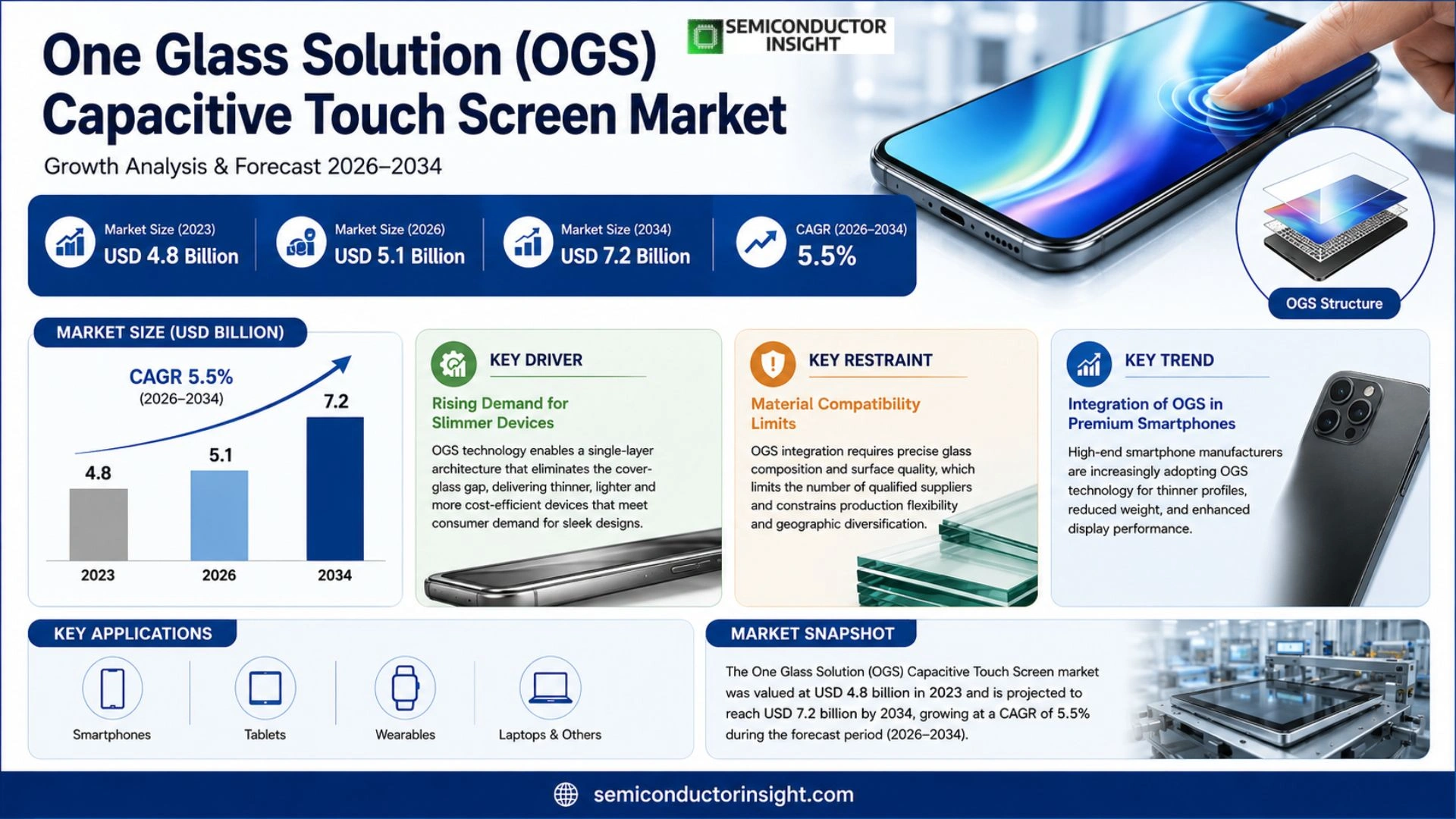 One Glass Solution (OGS) Capacitive Touch Screen Market

SEMICONDUCTOR INSIGHT

Growth Analysis & Forecast 2026–2034

Market Size (2023)
USD 4.8 Billion

Market Size (2026)
USD 5.1 Billion

Market Size (2034)
USD 7.2 Billion

CAGR (2026–2034)
5.5%

OGS Structure

MARKET SIZE (USD BILLION)

CAGR 5.5%
(2026–2034)

4.8
5.1
7.2

2023
2026
2034

KEY DRIVER

Rising Demand for Slimmer Devices

OGS technology enables a single-layer architecture that eliminates the cover-glass gap, delivering thinner, lighter and more cost-efficient devices that meet consumer demand for sleek designs.

KEY RESTRAINT

Material Compatibility Limits

OGS integration requires precise glass composition and surface quality, which limits the number of qualified suppliers and constrains production flexibility and geographic diversification.

KEY TREND

Integration of OGS in Premium Smartphones

High-end smartphone manufacturers are increasingly adopting OGS technology for thinner profiles, reduced weight, and enhanced display performance.

KEY APPLICATIONS

Smartphones
Tablets
Wearables
Laptops & Others

MARKET SNAPSHOT

The One Glass Solution (OGS) Capacitive Touch Screen market was valued at USD 4.8 billion in 2023 and is projected to reach USD 7.2 billion by 2034, growing at a CAGR of 5.5% during the forecast period (2026–2034).

semiconductorinsight.com